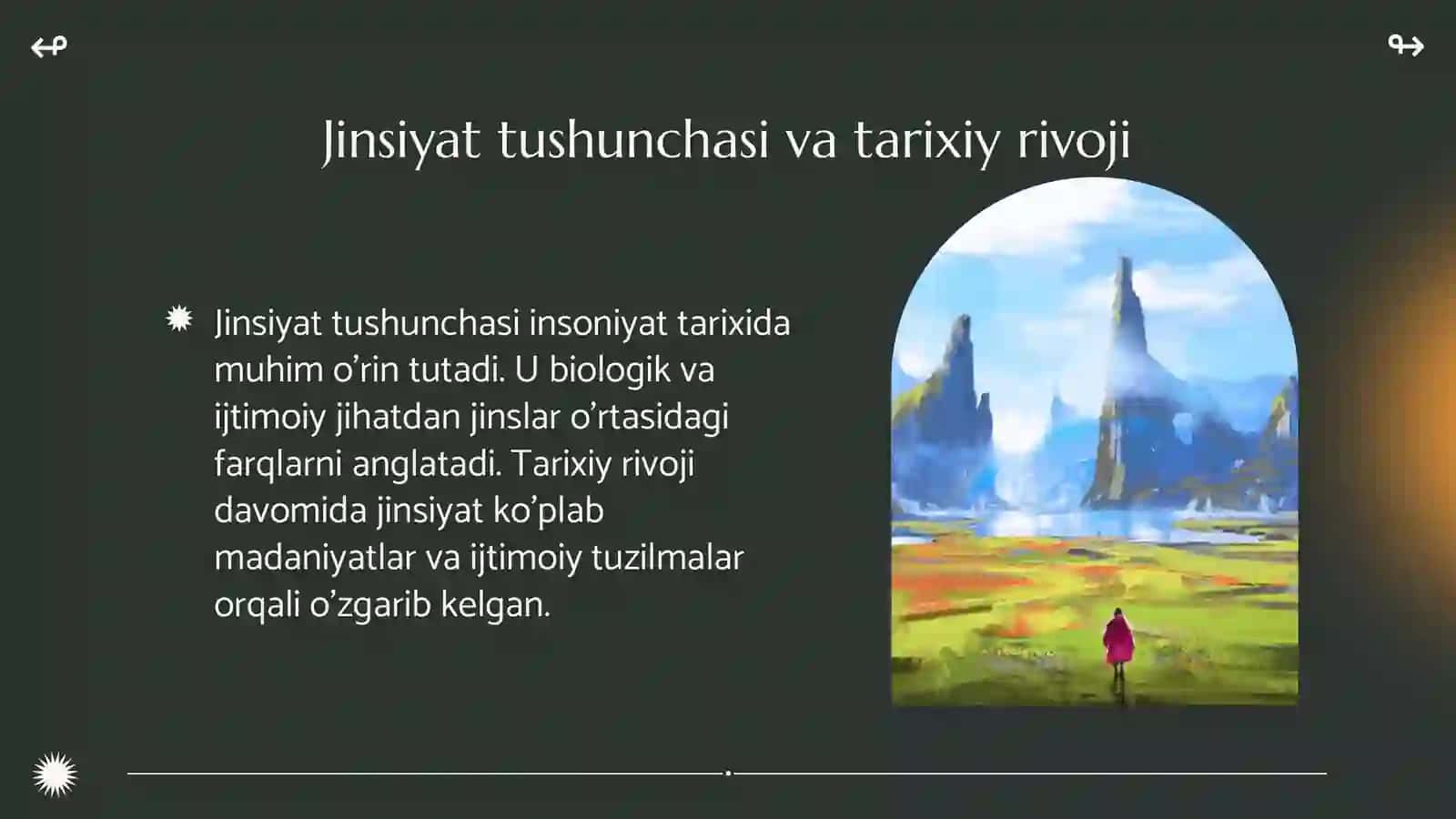 Jinsiyat tushunchasi va tarixiy rivoji

Jinsiyat tushunchasi insoniyat tarixida muhim o’rin tutadi. U biologik va ijtimoiy jihatdan jinslar o’rtasidagi farqlarni anglatadi. Tarixiy rivoji davomida jinsiyat ko’plab madaniyatlar va ijtimoiy tuzilmalar orqali o’zgarib kelgan.